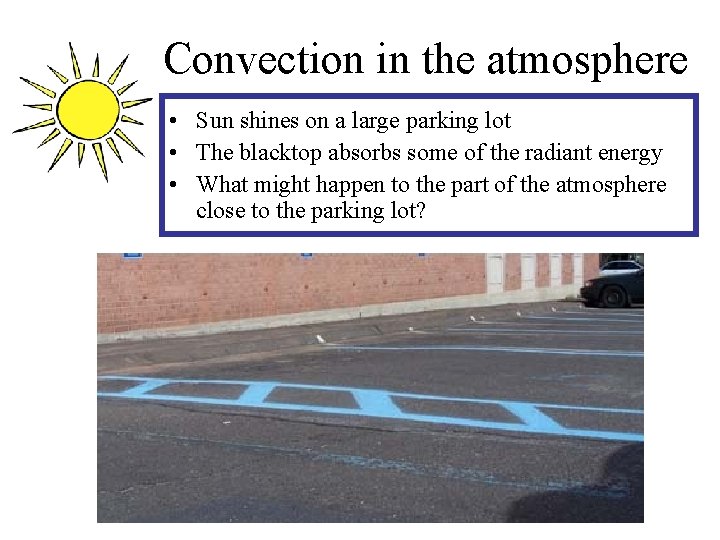 Convection in the atmosphere

• Sun shines on a large parking lot
• The blacktop absorbs some of the radiant energy
• What might happen to the part of the atmosphere close to the parking lot?